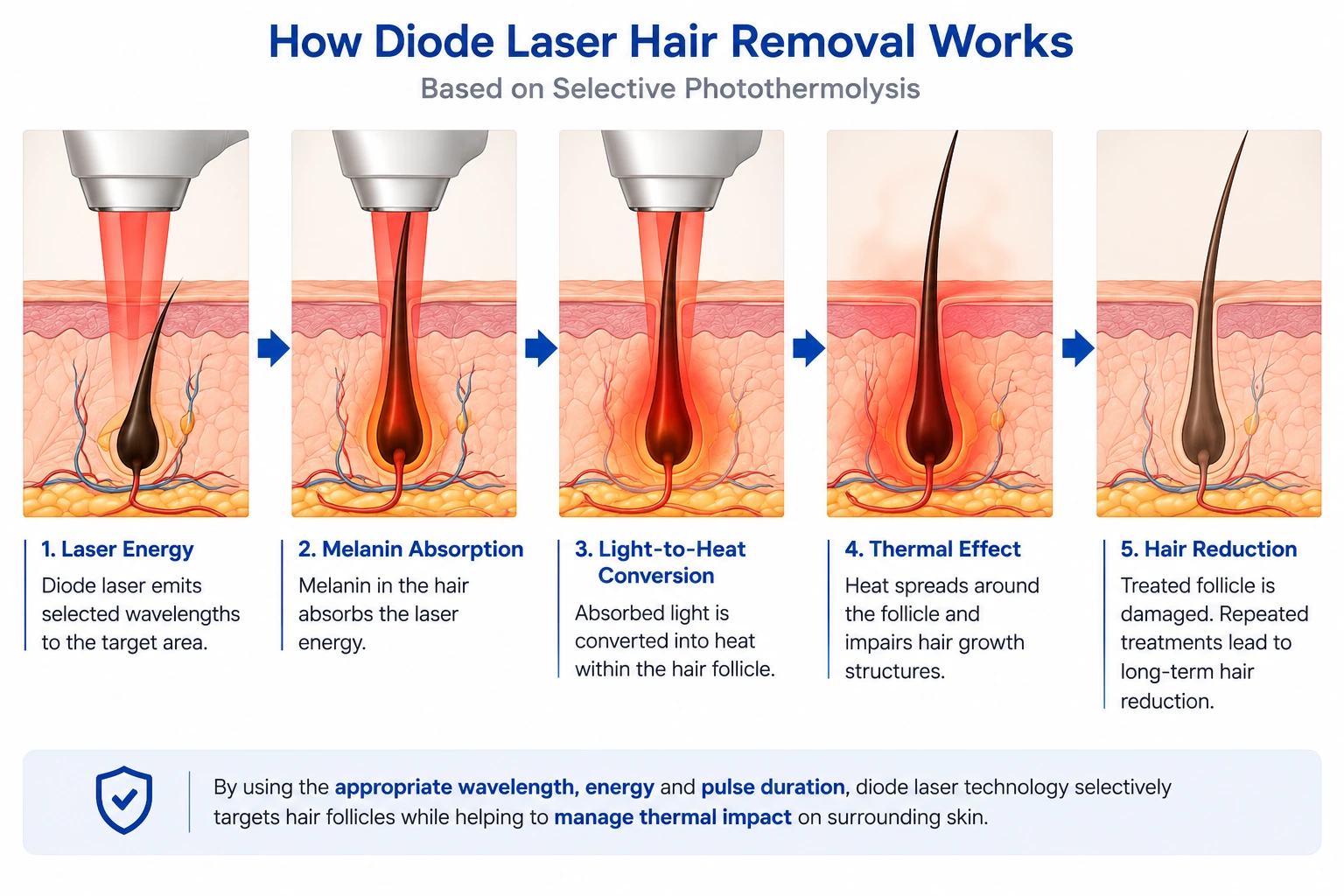 How Diode Laser Hair Removal Works

Based on Selective Photothermolysis

1. Laser Energy

Diode laser emits selected wavelengths to the target area.

2. Melanin Absorption

Melanin in the hair absorbs the laser energy.

3. Light-to-Heat Conversion

Absorbed light is converted into heat within the hair follicle.

4. Thermal Effect

Heat spreads around the follicle and impairs hair growth structures.

5. Hair Reduction

Treated follicle is damaged. Repeated treatments lead to long-term hair reduction.

By using the appropriate wavelength, energy and pulse duration, diode laser technology selectively targets hair follicles while helping to manage thermal impact on surrounding skin.